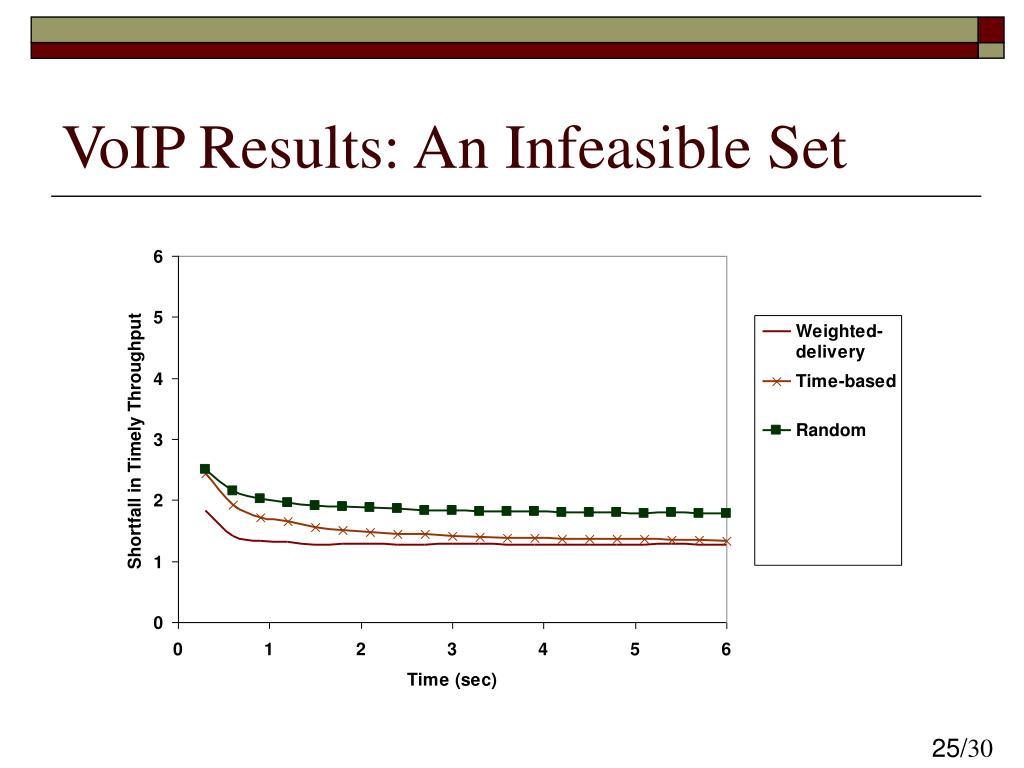 VoIP Results: An Infeasible Set

Shortfall in Timely Throughput

6
5
4
3
2
1
0

0 1 2 3 4 5 6

Time (sec)

Weighted-delivery
Time-based
Random

25/30